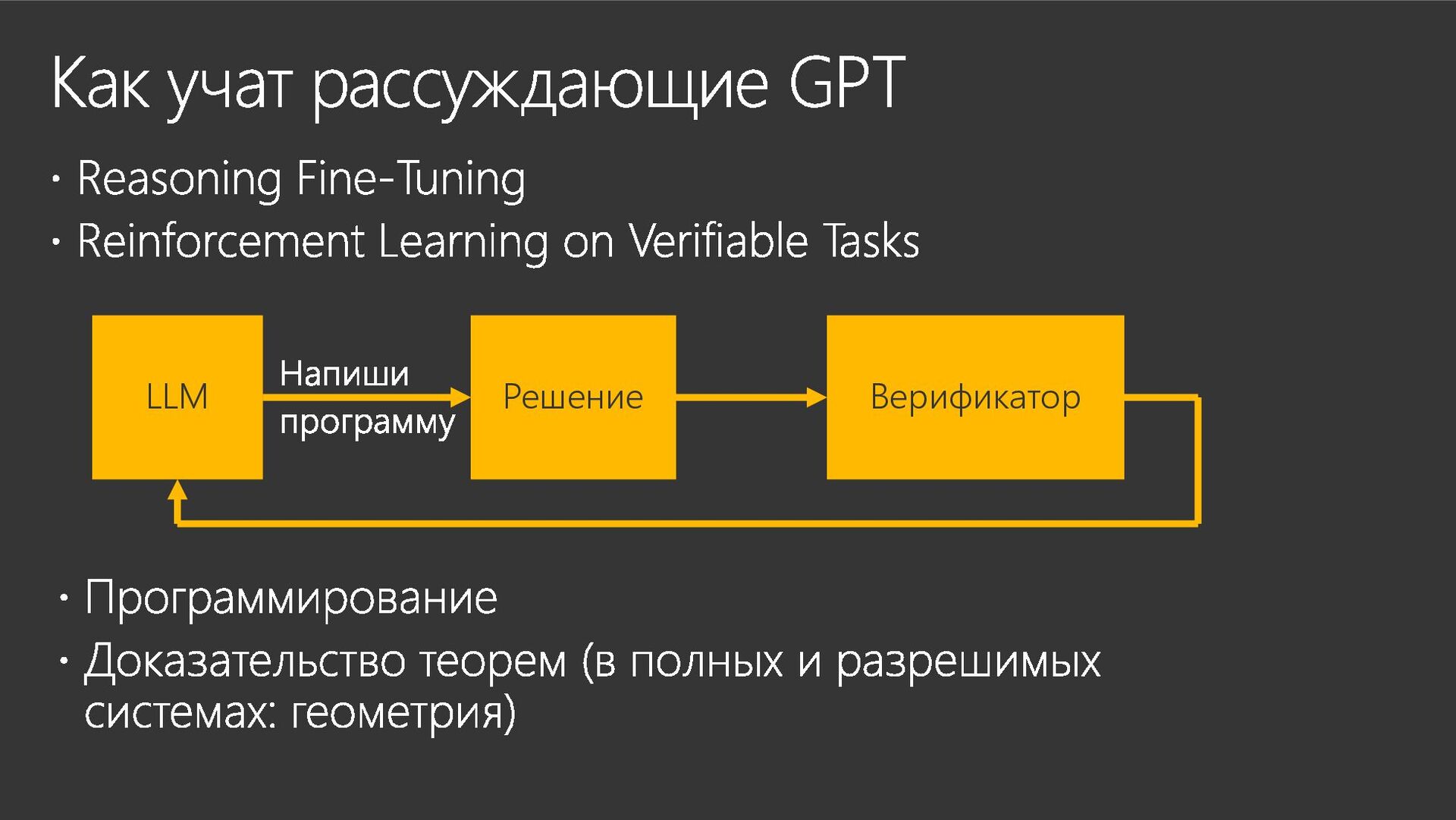 Как учат рассуждающие GPT

• Reasoning Fine-Tuning
• Reinforcement Learning on Verifiable Tasks

LLM

Напиши программу

Решение

Верификатор

• Программирование
• Доказательство теорем (в полных и разрешимых системах: геометрия)